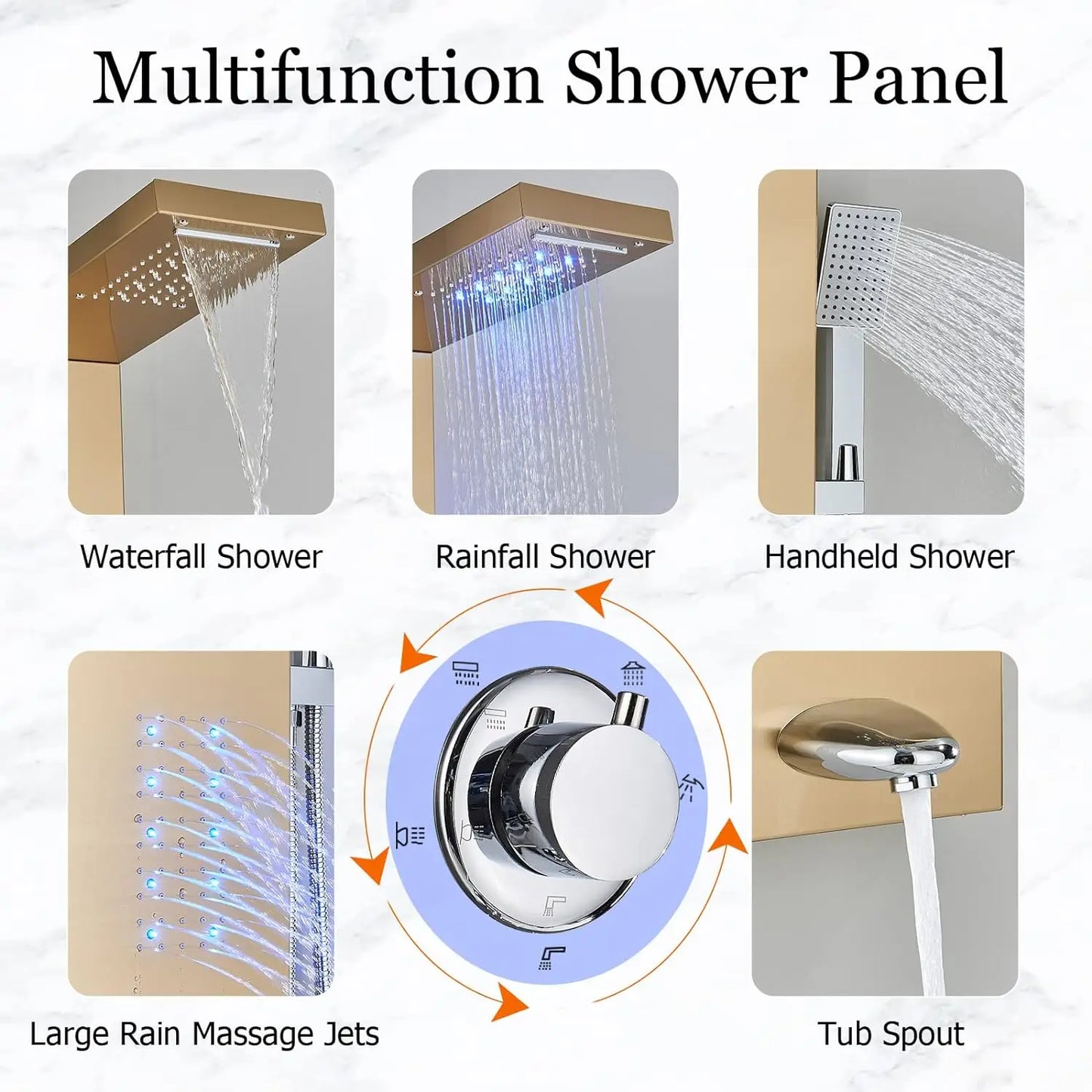 Multifunction Shower Panel

Waterfall Shower

Rainfall Shower

Handheld Shower

Large Rain Massage Jets

Tub Spout